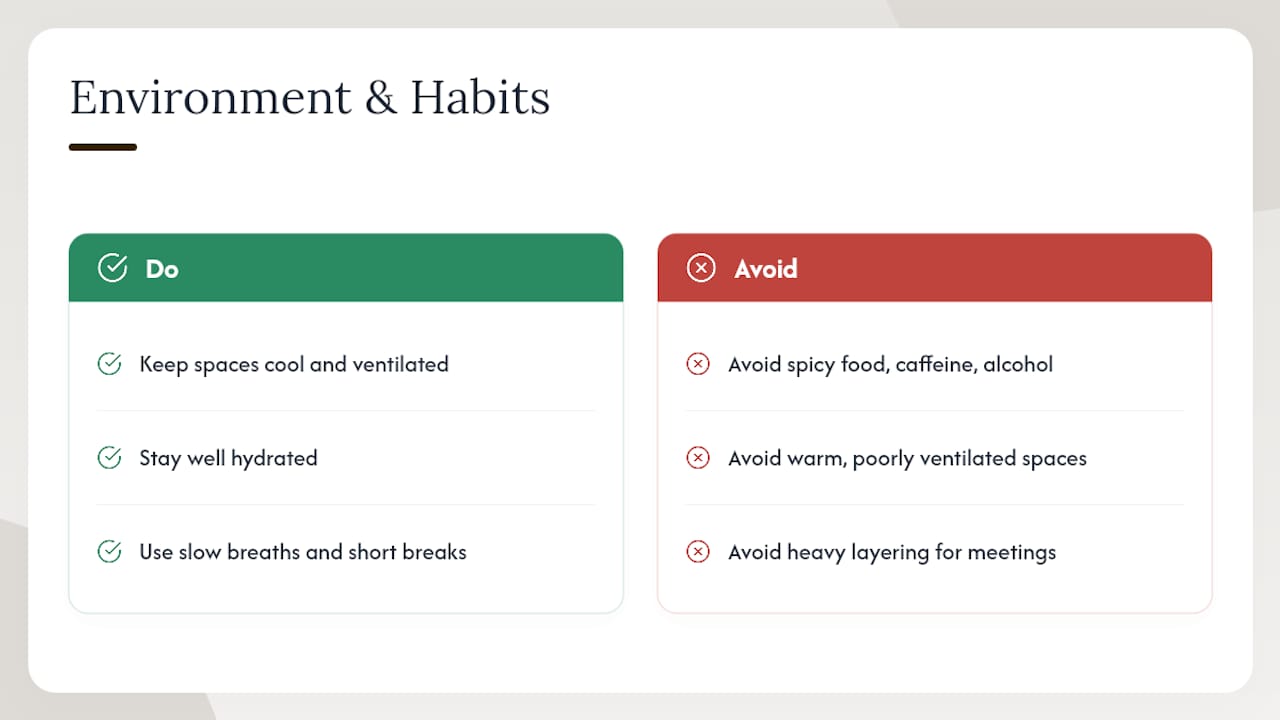 Environment & Habits

Do

Keep spaces cool and ventilated

Stay well hydrated

Use slow breaths and short breaks

Avoid

Avoid spicy food, caffeine, alcohol

Avoid warm, poorly ventilated spaces

Avoid heavy layering for meetings